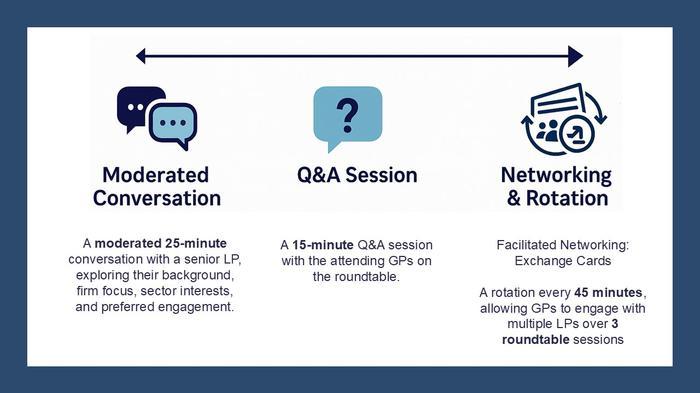 Moderated Conversation

A moderated 25-minute conversation with a senior LP, exploring their background, firm focus, sector interests, and preferred engagement.

Q&A Session

A 15-minute Q&A session with the attending GPs on the roundtable.

Networking & Rotation

Facilitated Networking: Exchange Cards

A rotation every 45 minutes, allowing GPs to engage with multiple LPs over 3 roundtable sessions